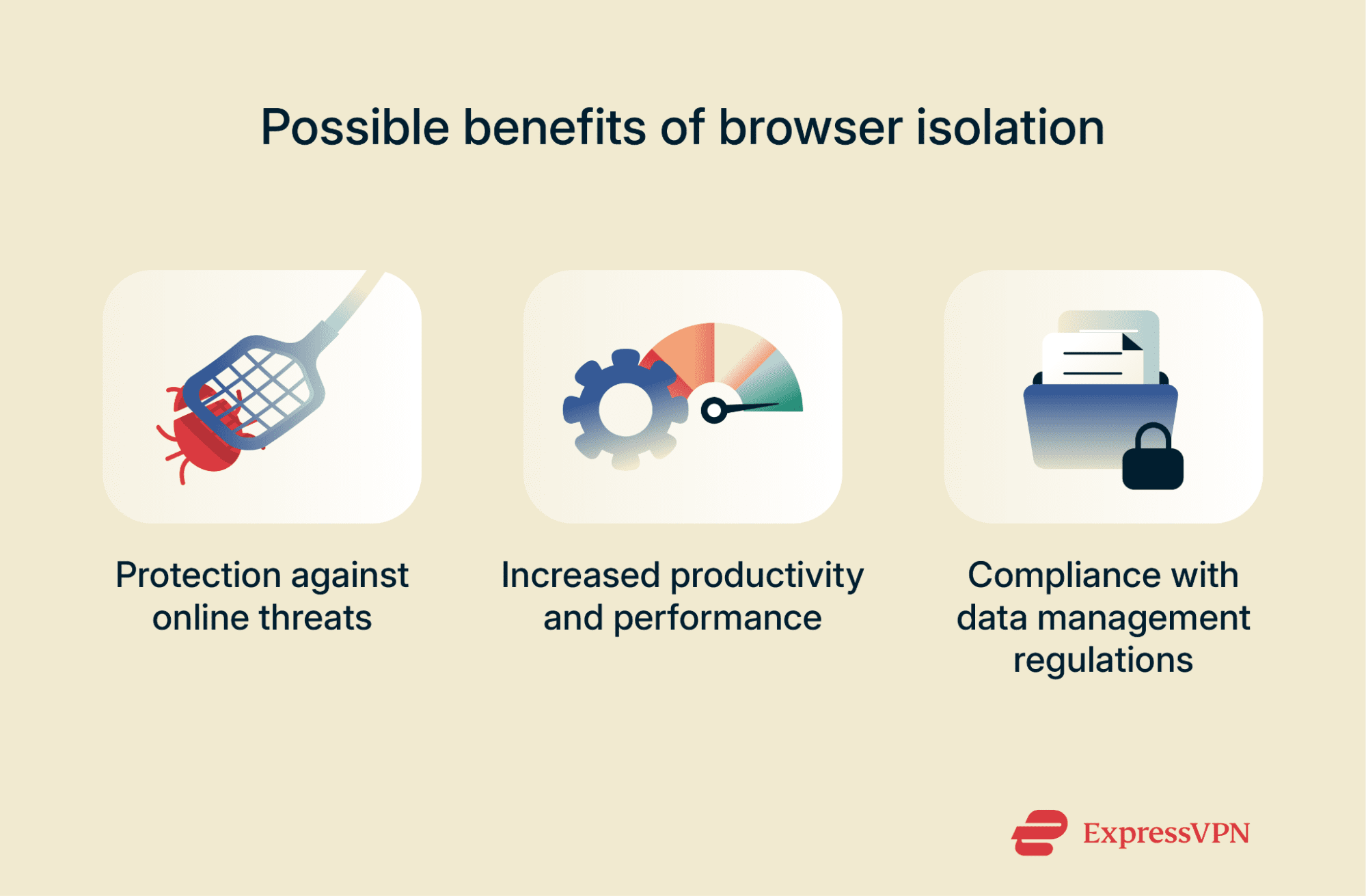 Possible benefits of browser isolation

Protection against online threats

Increased productivity and performance

Compliance with data management regulations

ExpressVPN